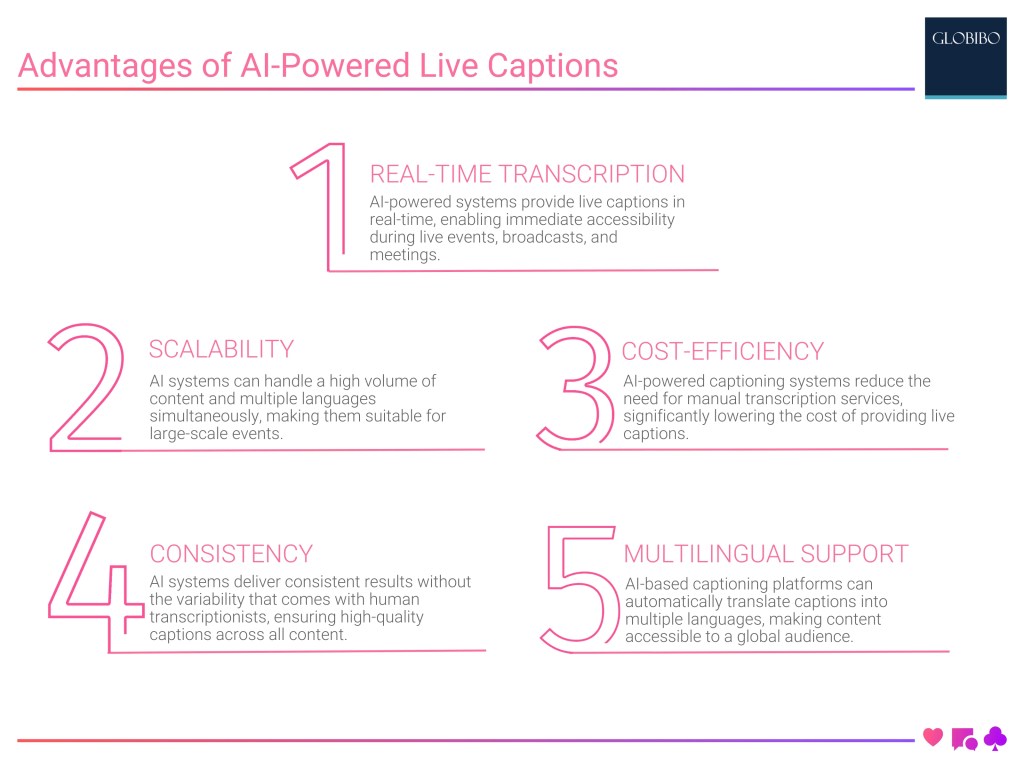 Advantages of AI-Powered Live Captions

GLOBIBO

1

REAL-TIME TRANSCRIPTION

AI-powered systems provide live captions in real-time, enabling immediate accessibility during live events, broadcasts, and meetings.

2

SCALABILITY

AI systems can handle a high volume of content and multiple languages simultaneously, making them suitable for large-scale events.

3

COST-EFFICIENCY

AI-powered captioning systems reduce the need for manual transcription services, significantly lowering the cost of providing live captions.

4

CONSISTENCY

AI systems deliver consistent results without the variability that comes with human transcriptionists, ensuring high-quality captions across all content.

5

MULTILINGUAL SUPPORT

AI-based captioning platforms can automatically translate captions into multiple languages, making content accessible to a global audience.